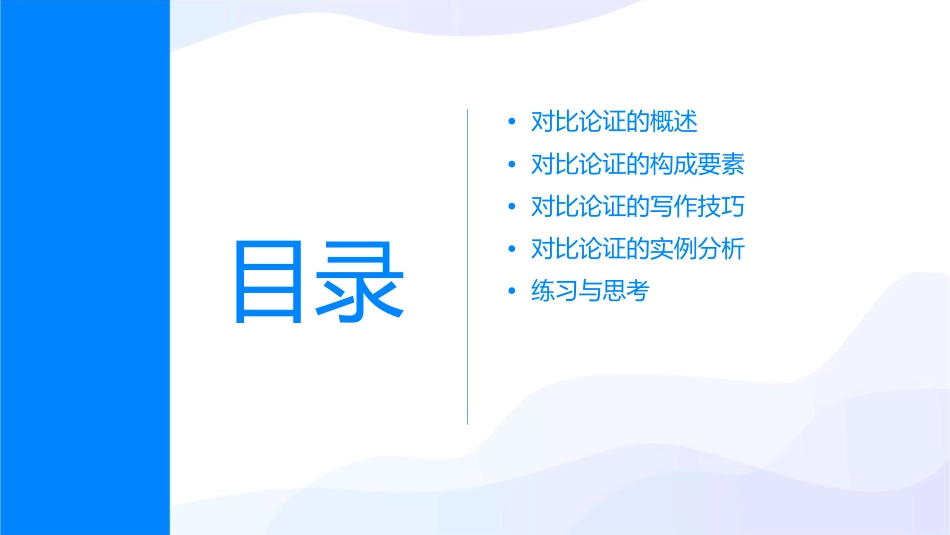 目录

• 对比论证的概述
• 对比论证的构成要素
• 对比论证的写作技巧
• 对比论证的实例分析
• 练习与思考